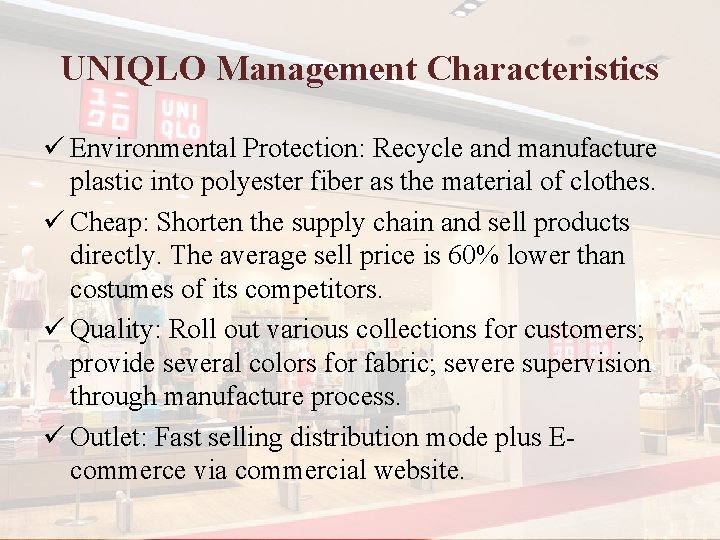 UNIQLO Management Characteristics

ユニクロ UNI QLO

✓ Environmental Protection: Recycle and manufacture plastic into polyester fiber as the material of clothes.

✓ Cheap: Shorten the supply chain and sell products directly. The average sell price is 60% lower than costumes of its competitors.

✓ Quality: Roll out various collections for customers; provide several colors for fabric; severe supervision through manufacture process.

✓ Outlet: Fast selling distribution mode plus E-commerce via commercial website.